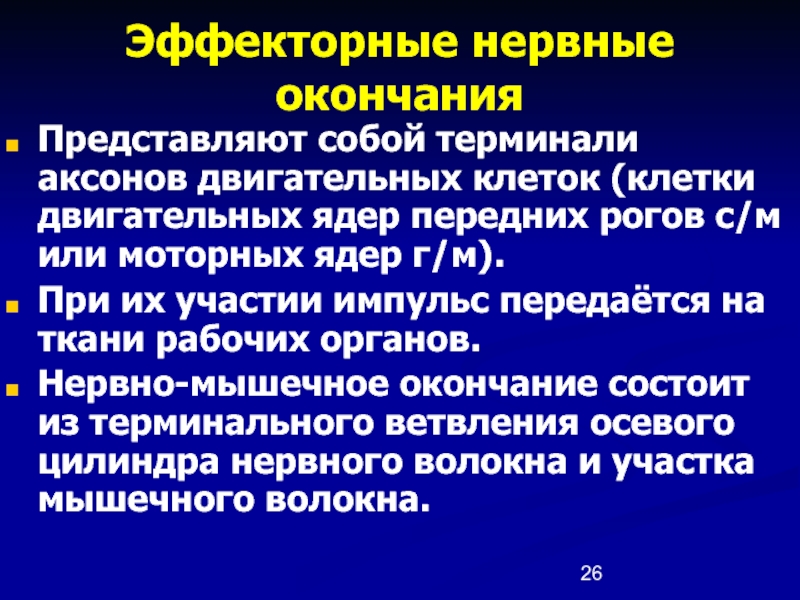 Эффекторные нервные окончания

Представляют собой терминали аксонов двигательных клеток (клетки двигательных ядер передних рогов с/м или моторных ядер г/м).

При их участии импульс передаётся на ткани рабочих органов.

Нервно-мышечное окончание состоит из терминального ветвления осевого цилиндра нервного волокна и участка мышечного волокна.

26